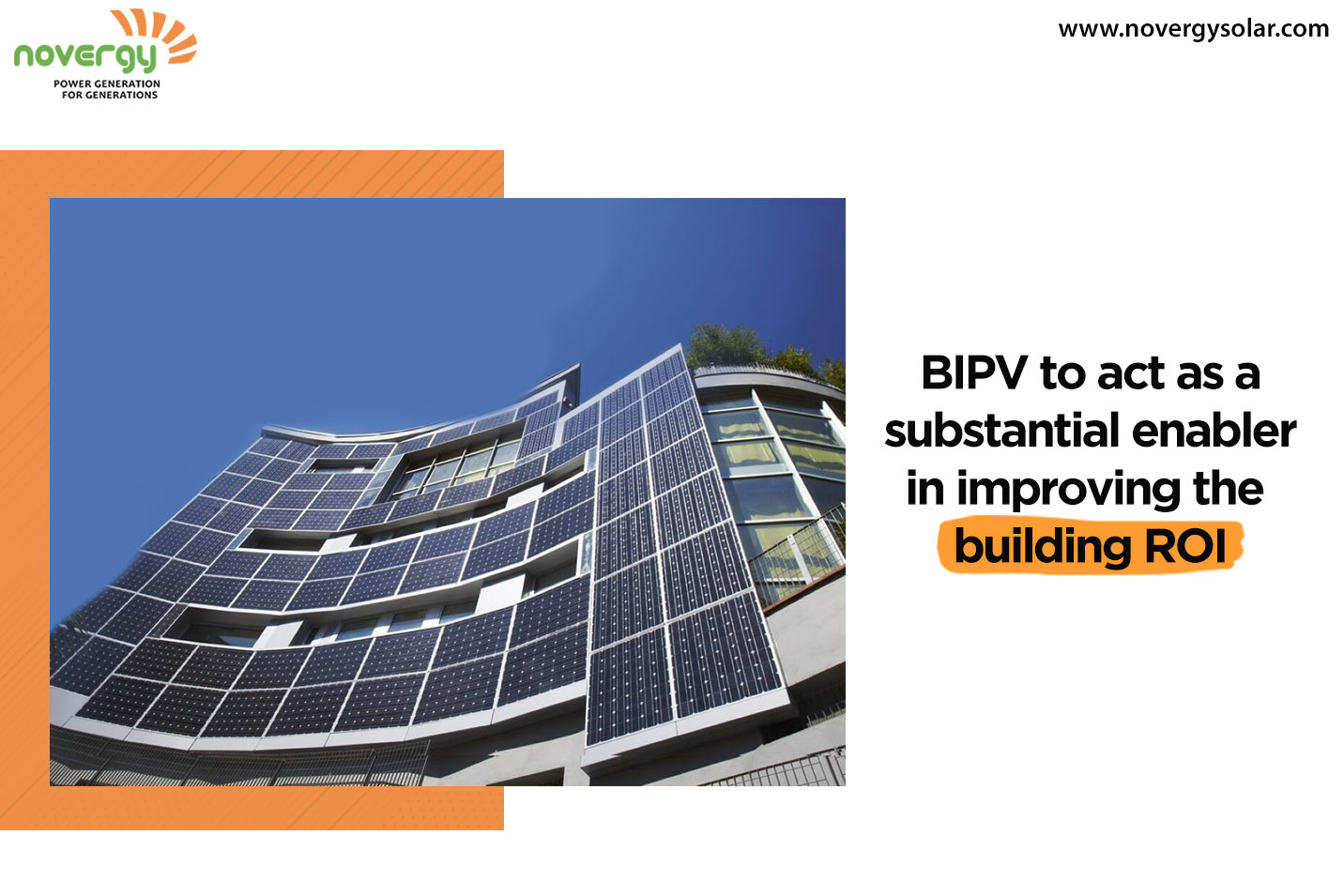 novergy
POWER GENERATION FOR GENERATIONS

www.novergysolar.com

BIPV to act as a substantial enabler in improving the building ROI